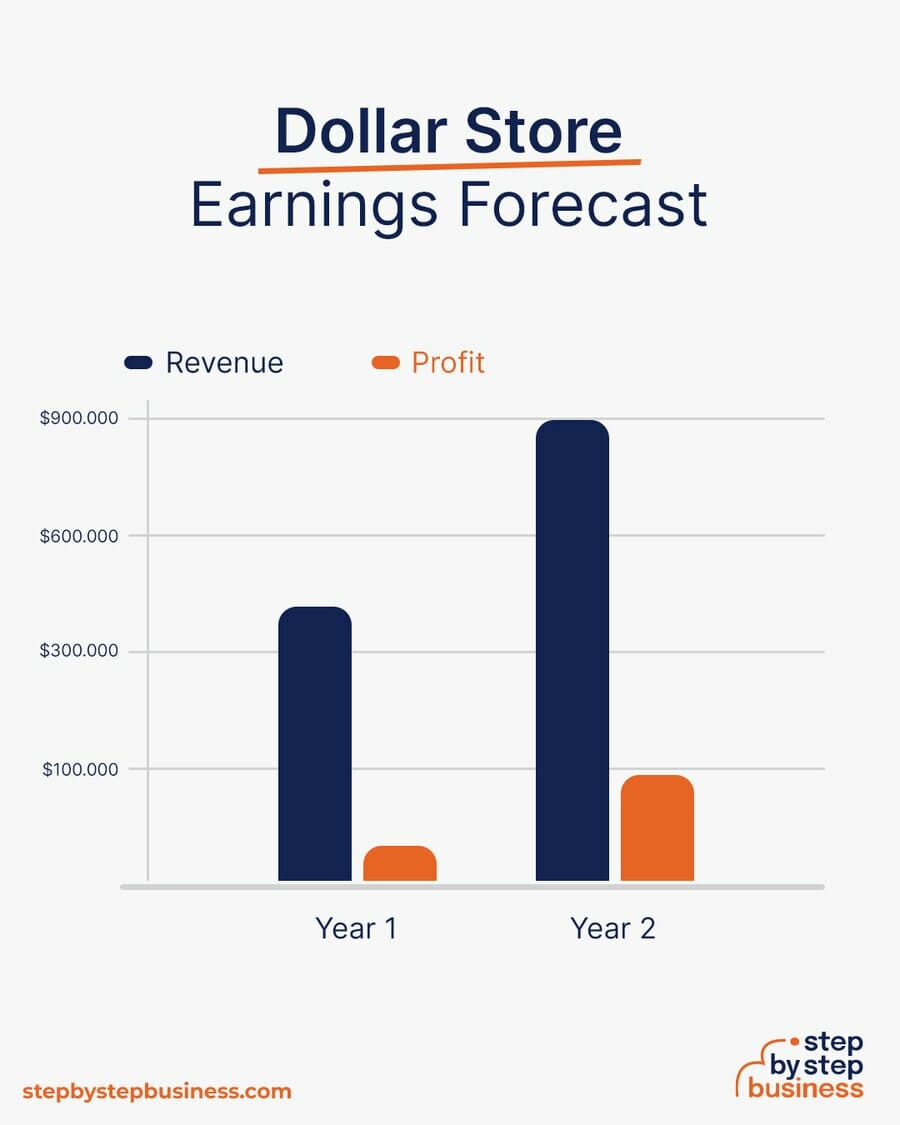 Dollar Store
Earnings Forecast

Revenue
Profit

$900.000
$600.000
$300.000
$100.000

Year 1
Year 2

stepbystepbusiness.com

step by step business